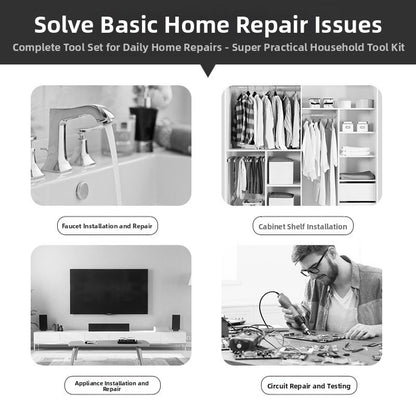 Solve Basic Home Repair Issues
Complete Tool Set for Daily Home Repairs - Super Practical Household Tool Kit

Faucet Installation and Repair

Cabinet Shelf Installation

Appliance Installation and Repair

Circuit Repair and Testing